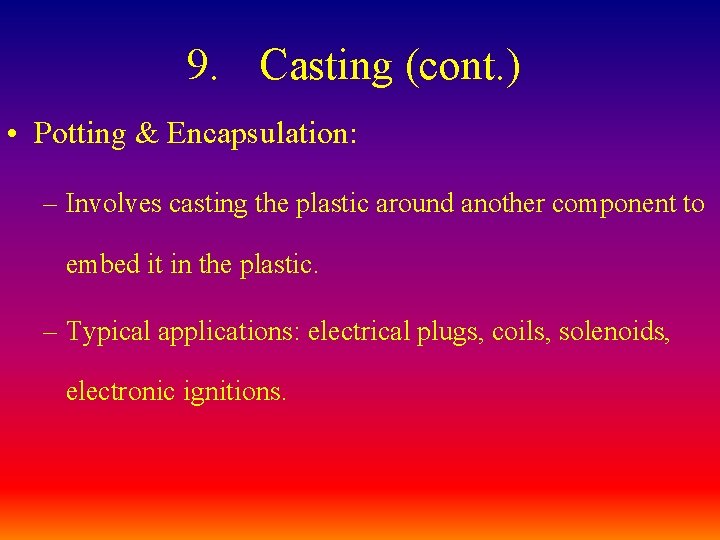 9. Casting (cont.)

• Potting & Encapsulation:

– Involves casting the plastic around another component to embed it in the plastic.

– Typical applications: electrical plugs, coils, solenoids, electronic ignitions.